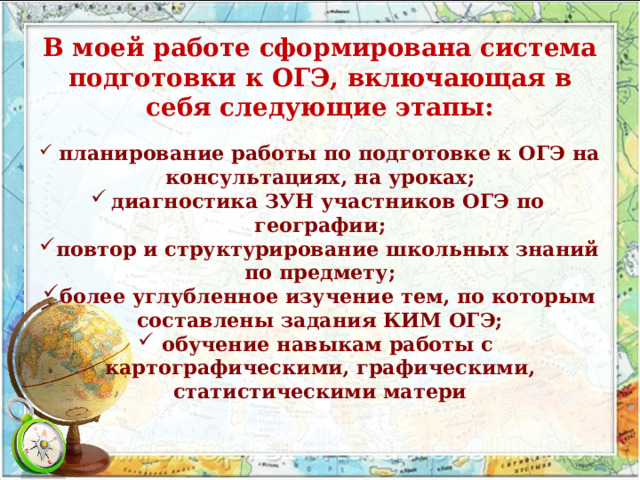 В моей работе сформирована система подготовки к ОГЭ, включающая в себя следующие этапы:

✓ планирование работы по подготовке к ОГЭ на консультациях, на уроках;
✓ диагностика ЗУН участников ОГЭ по географии;
✓ повтор и структурирование школьных знаний по предмету;
✓ более углубленное изучение тем, по которым составлены задания КИМ ОГЭ;
✓ обучение навыкам работы с картографическими, графическими, статистическими матери